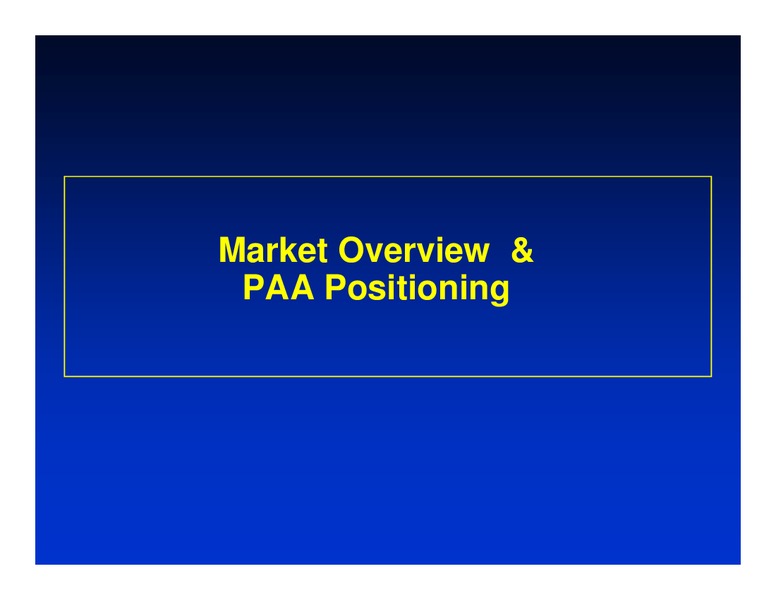 Market Overview &
PAA Positioning